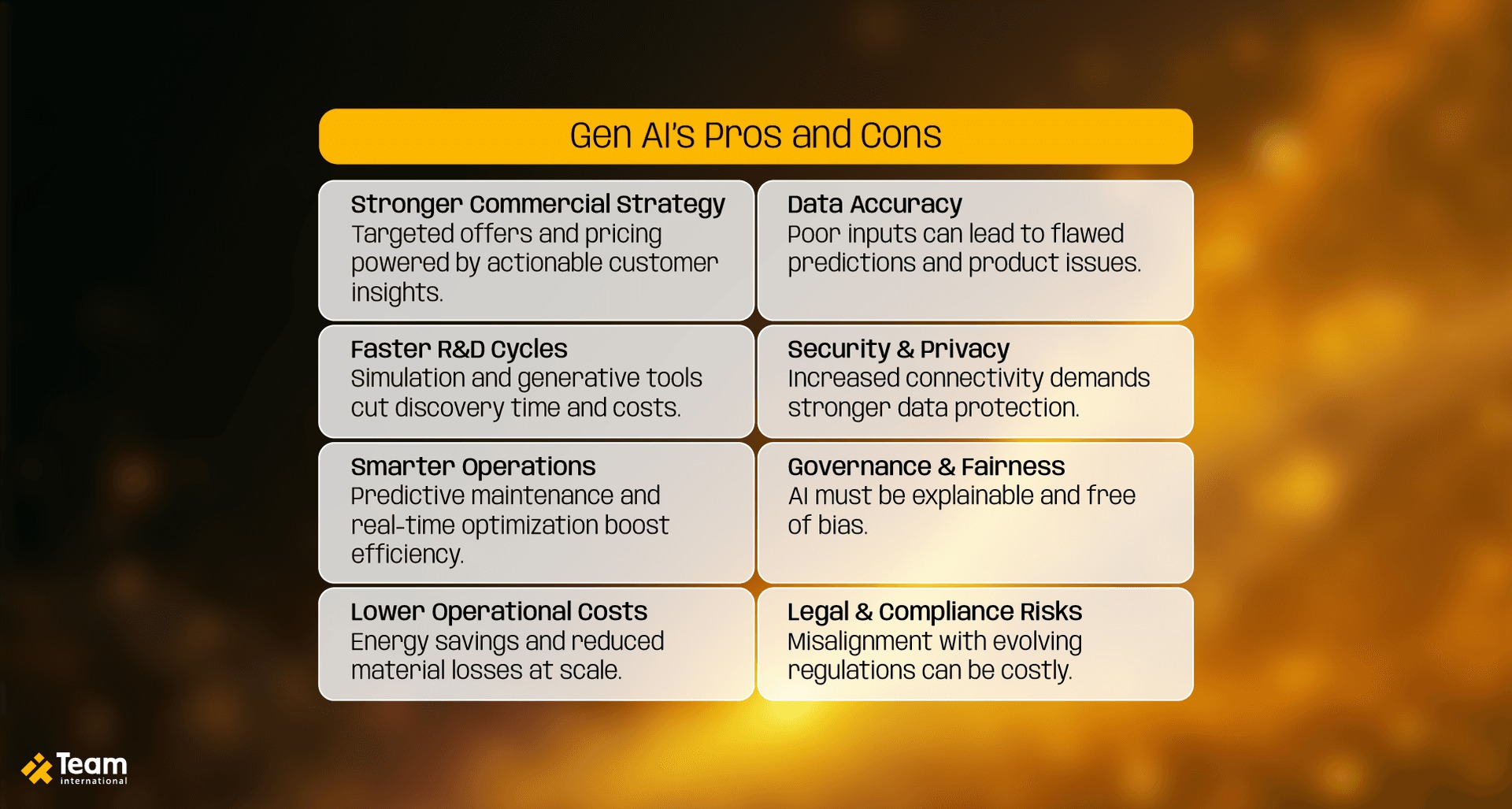 Gen AI's Pros and Cons

Stronger Commercial Strategy
Targeted offers and pricing powered by actionable customer insights.

Faster R&D Cycles
Simulation and generative tools cut discovery time and costs.

Smarter Operations
Predictive maintenance and real-time optimization boost efficiency.

Lower Operational Costs
Energy savings and reduced material losses at scale.

Data Accuracy
Poor inputs can lead to flawed predictions and product issues.

Security & Privacy
Increased connectivity demands stronger data protection.

Governance & Fairness
AI must be explainable and free of bias.

Legal & Compliance Risks
Misalignment with evolving regulations can be costly.

Team international